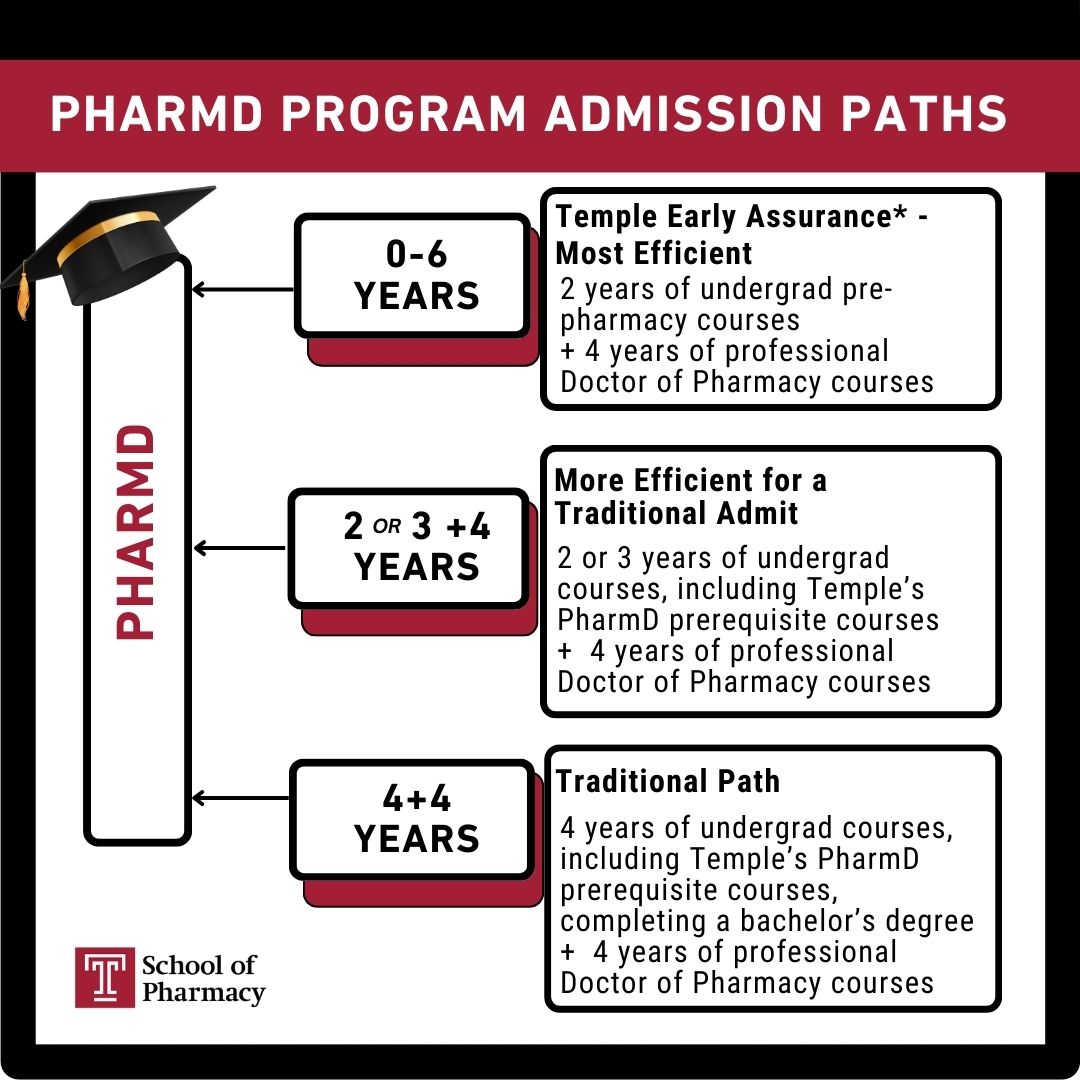 PHARMD PROGRAM ADMISSION PATHS

PHARMD

0-6 YEARS

Temple Early Assurance* - Most Efficient

2 years of undergrad pre-pharmacy courses + 4 years of professional Doctor of Pharmacy courses

2 OR 3 +4 YEARS

More Efficient for a Traditional Admit

2 or 3 years of undergrad courses, including Temple's PharmD prerequisite courses + 4 years of professional Doctor of Pharmacy courses

4+4 YEARS

Traditional Path

4 years of undergrad courses, including Temple's PharmD prerequisite courses, completing a bachelor's degree + 4 years of professional Doctor of Pharmacy courses

T School of Pharmacy